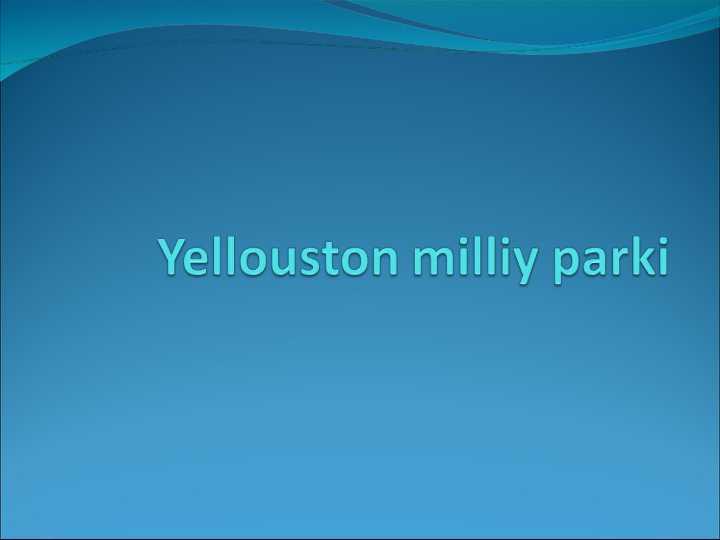 Yellouston milliy parki